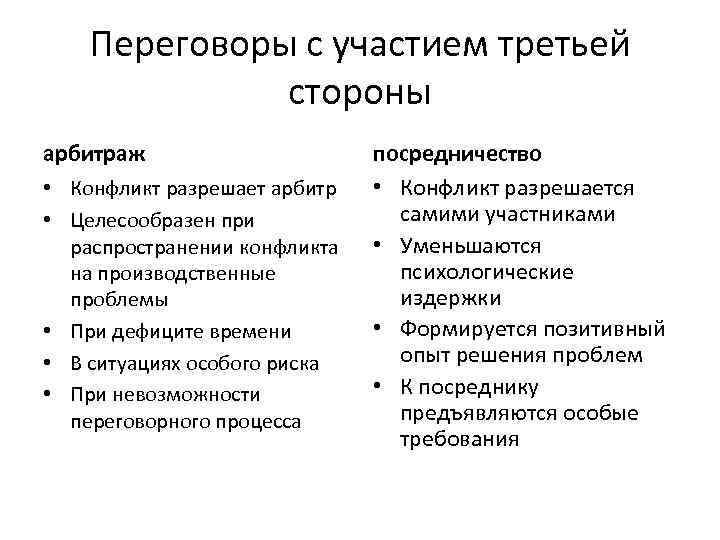 Переговоры с участием третьей стороны

арбитраж

• Конфликт разрешает арбитр
• Целесообразен при распространении конфликта на производственные проблемы
• При дефиците времени
• В ситуациях особого риска
• При невозможности переговорного процесса

посредничество

• Конфликт разрешается самими участниками
• Уменьшаются психологические издержки
• Формируется позитивный опыт решения проблем
• К посреднику предъявляются особые требования